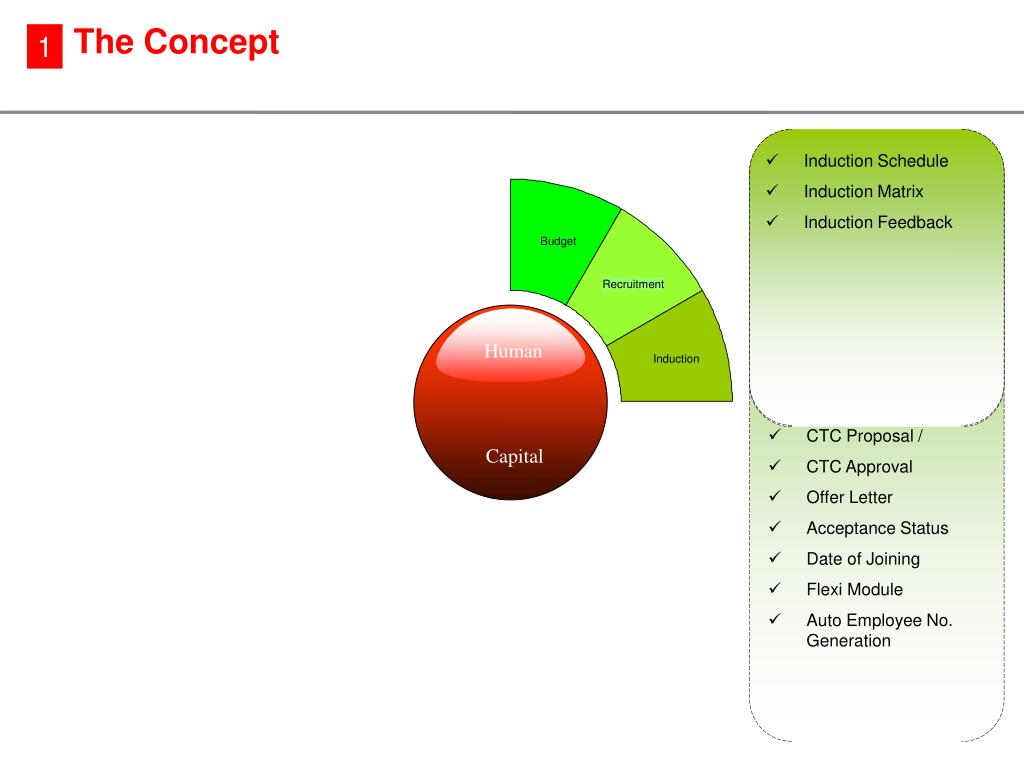 1 The Concept

Budget

Recruitment

Induction

Human

Capital

✓ Induction Schedule
✓ Induction Matrix
✓ Induction Feedback

✓ CTC Proposal /
✓ CTC Approval
✓ Offer Letter
✓ Acceptance Status
✓ Date of Joining
✓ Flexi Module
✓ Auto Employee No. Generation